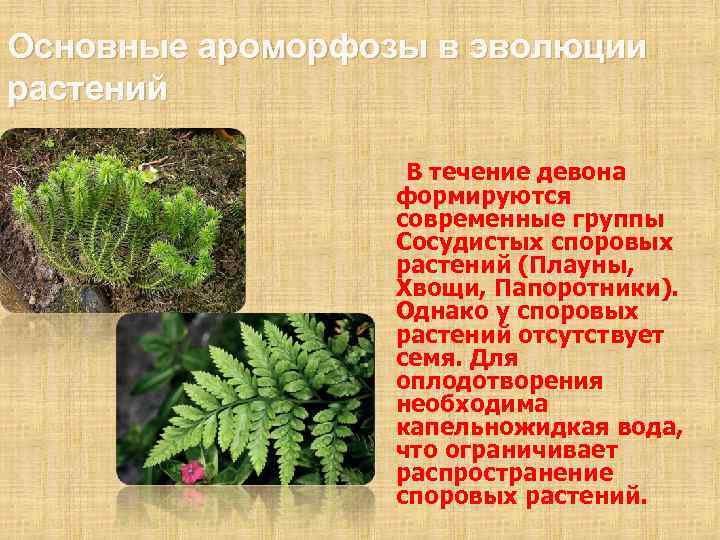 Основные ароморфозы в эволюции растений

В течение девона формируются современные группы Сосудистых споровых растений (Плауны, Хвощи, Папоротники). Однако у споровых растений отсутствует семя. Для оплодотворения необходима капельножидкая вода, что ограничивает распространение споровых растений.